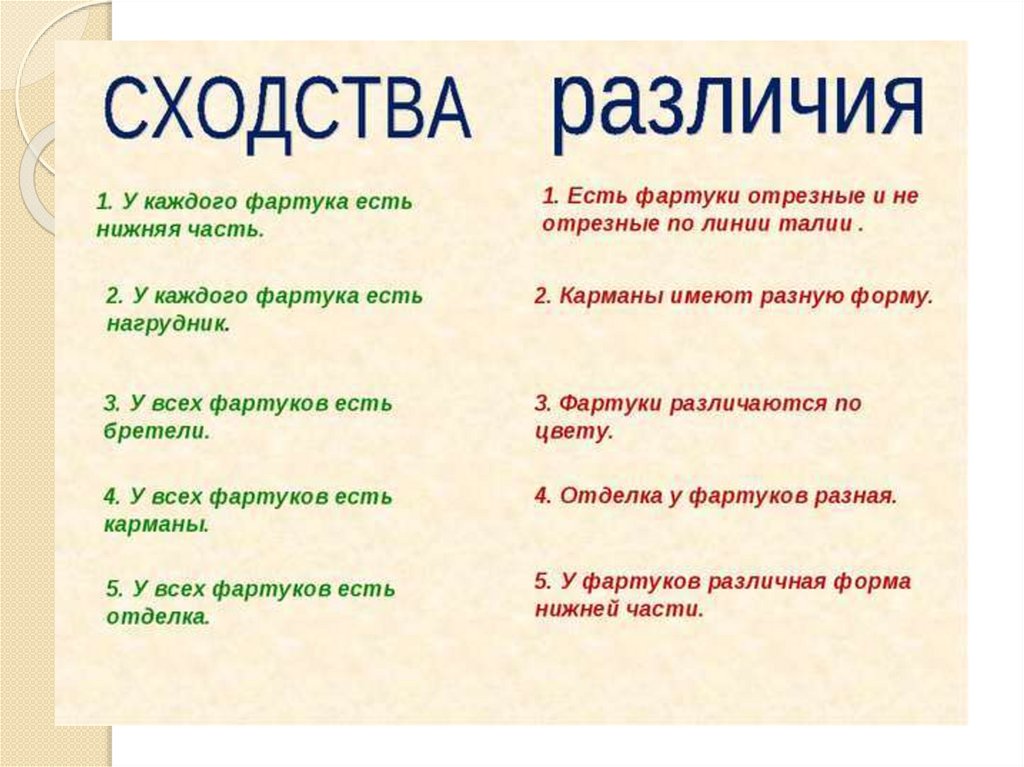 СХОДСТВА

1. У каждого фартука есть нижняя часть.

2. У каждого фартука есть нагрудник.

3. У всех фартуков есть бретели.

4. У всех фартуков есть карманы.

5. У всех фартуков есть отделка.

различия

1. Есть фартуки отрезные и не отрезные по линии талии .

2. Карманы имеют разную форму.

3. Фартуки различаются по цвету.

4. Отделка у фартуков разная.

5. У фартуков различная форма нижней части.